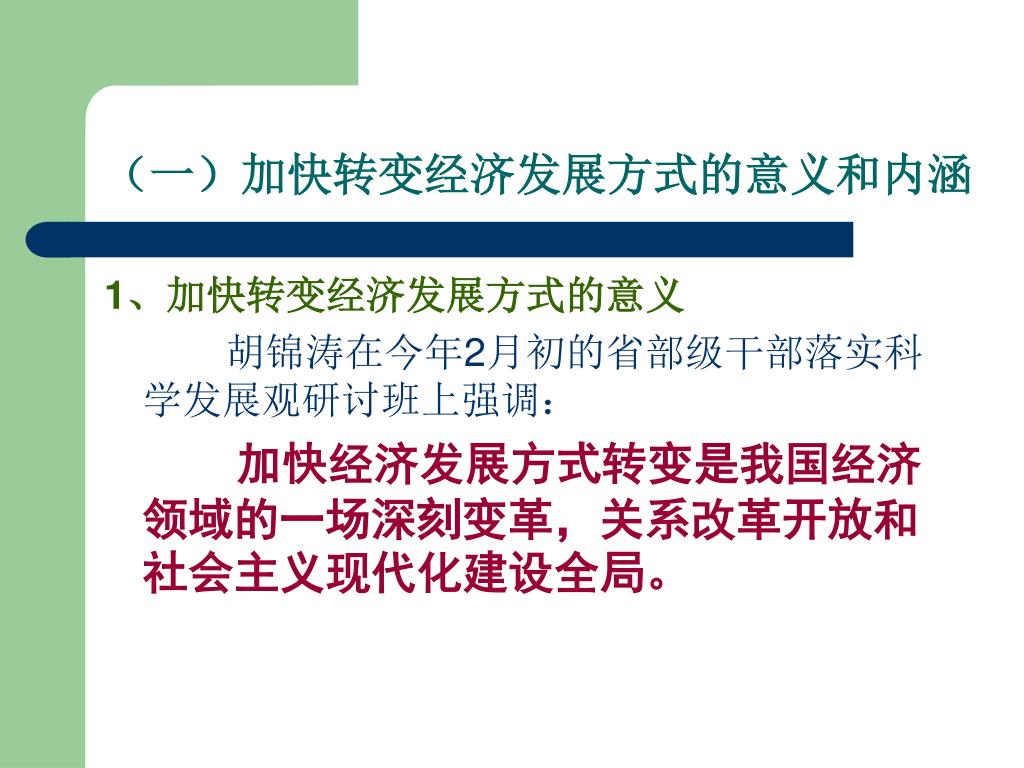 （一）加快转变经济发展方式的意义和内涵

1、加快转变经济发展方式的意义

胡锦涛在今年2月初的省部级干部落实科学发展观研讨班上强调：

加快经济发展方式转变是我国经济领域的一场深刻变革，关系改革开放和社会主义现代化建设全局。